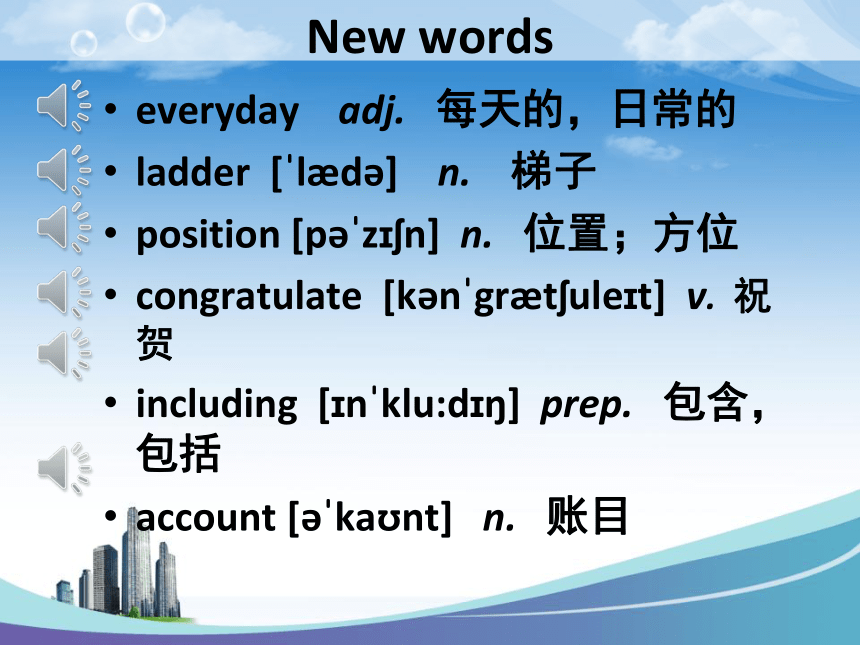 New words

• everyday adj. 每天的，日常的
• ladder [ˈlædə] n. 梯子
• position [pəˈzɪʃn] n. 位置；方位
• congratulate [kənˈgrætʃuleɪt] v. 祝贺
• including [ɪnˈklu:dɪŋ] prep. 包含，包括
• account [əˈkaʊnt] n. 账目